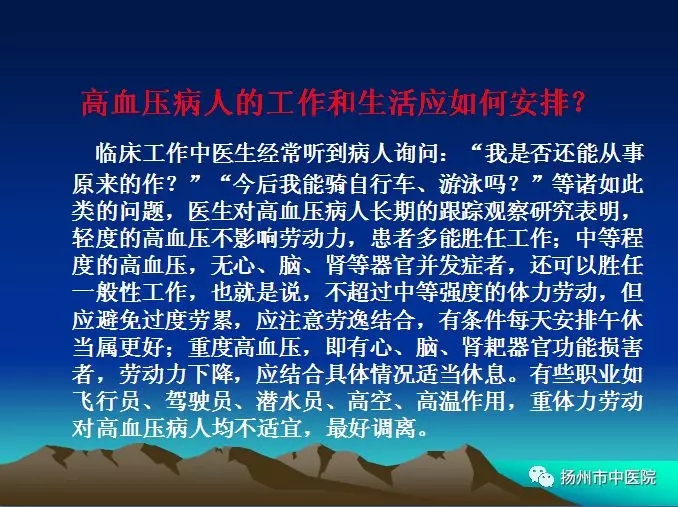 高血压病人的工作和生活应如何安排？

临床工作中医生经常听到病人询问：“我是否还能从事原来的作？”“今后我能骑自行车、游泳吗？”等诸如此类的问题，医生对高血压病人长期的跟踪观察研究表明，轻度的高血压不影响劳动力，患者多能胜任工作；中等程度的高血压，无心、脑、肾等器官并发症者，还可以胜任一般性工作，也就是说，不超过中等强度的体力劳动，但应避免过度劳累，应注意劳逸结合，有条件每天安排午休当属更好；重度高血压，即有心、脑、肾耙器官功能损害者，劳动力下降，应结合具体情况适当休息。有些职业如飞行员、驾驶员、潜水员、高空、高温作用，重体力劳动对高血压病人均不适宜，最好调离。

扬州市中医院